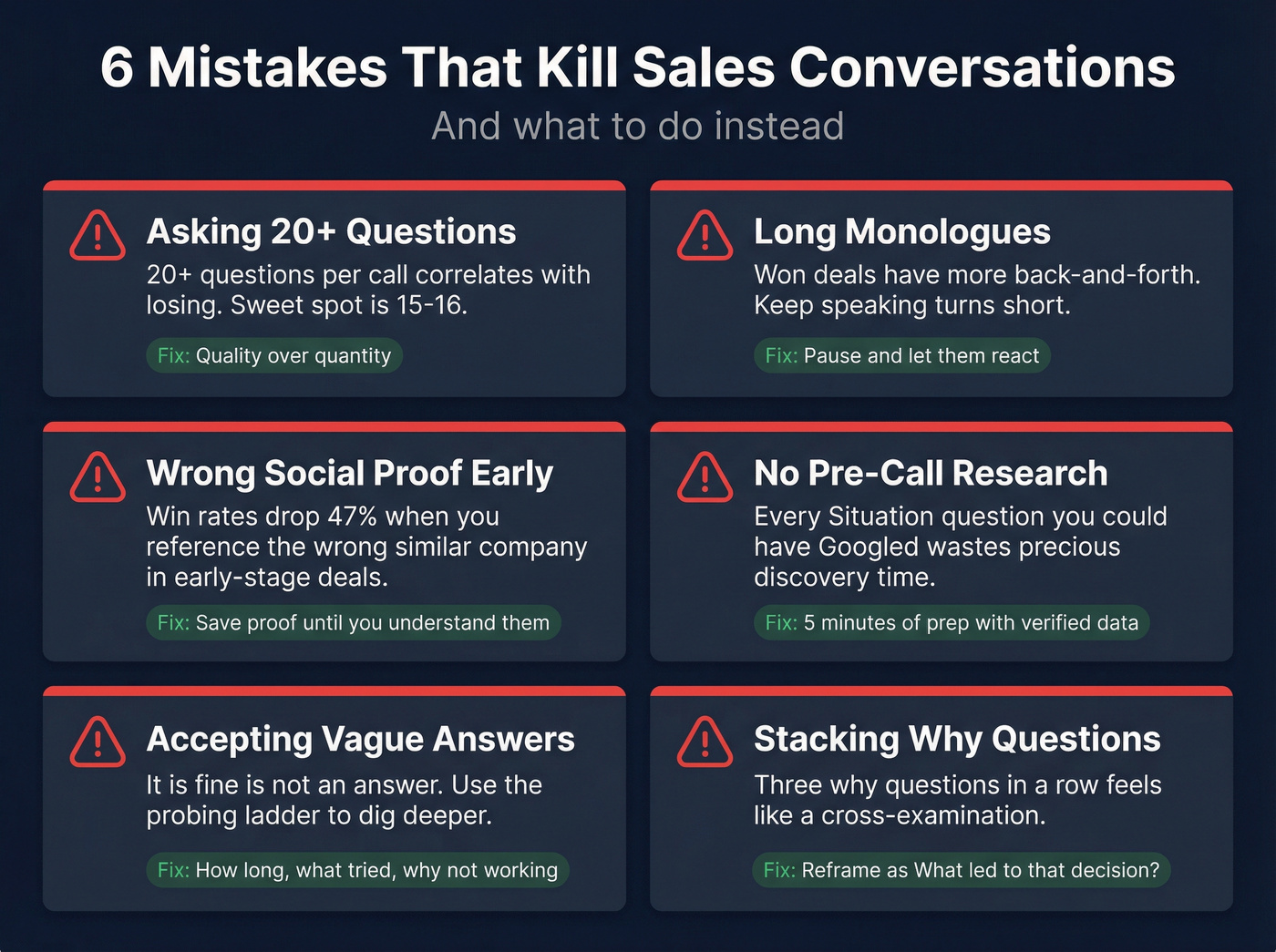 6 Mistakes That Kill Sales Conversations

And what to do instead

Asking 20+ Questions

20+ questions per call correlates with losing. Sweet spot is 15-16.

Fix: Quality over quantity

Long Monologues

Won deals have more back-and-forth. Keep speaking turns short.

Fix: Pause and let them react

Wrong Social Proof Early

Win rates drop 47% when you reference the wrong similar company in early-stage deals.

Fix: Save proof until you understand them

No Pre-Call Research

Every Situation question you could have Googled wastes precious discovery time.

Fix: 5 minutes of prep with verified data

Accepting Vague Answers

It is fine is not an answer. Use the probing ladder to dig deeper.

Fix: How long, what tried, why not working

Stacking Why Questions

Three why questions in a row feels like a cross-examination.

Fix: Reframe as What led to that decision?